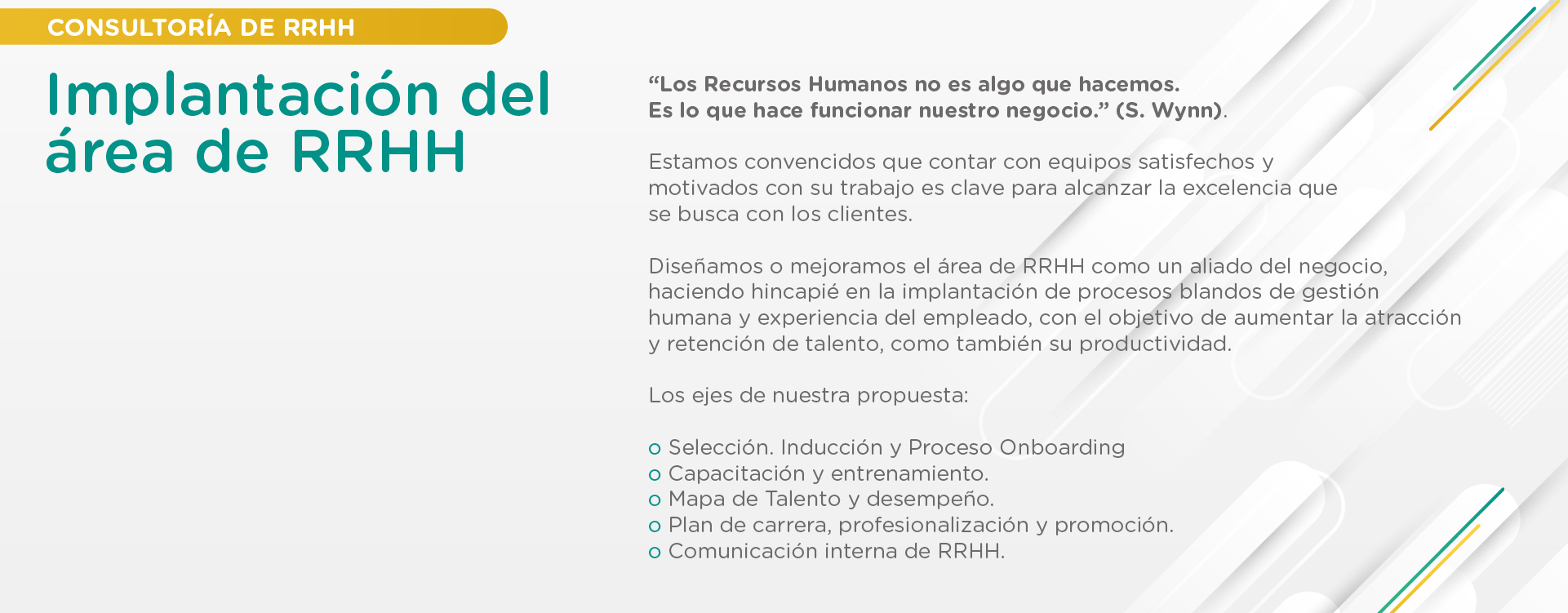 CONSULTORÍA DE RRHH

Implantación del área de RRHH

“Los Recursos Humanos no es algo que hacemos. Es lo que hace funcionar nuestro negocio.” (S. Wynn).

Estamos convencidos que contar con equipos satisfechos y motivados con su trabajo es clave para alcanzar la excelencia que se busca con los clientes.

Diseñamos o mejoramos el área de RRHH como un aliado del negocio, haciendo hincapié en la implantación de procesos blandos de gestión humana y experiencia del empleado, con el objetivo de aumentar la atracción y retención de talento, como también su productividad.

Los ejes de nuestra propuesta:

o Selección. Inducción y Proceso Onboarding
o Capacitación y entrenamiento.
o Mapa de Talento y desempeño.
o Plan de carrera, profesionalización y promoción.
o Comunicación interna de RRHH.